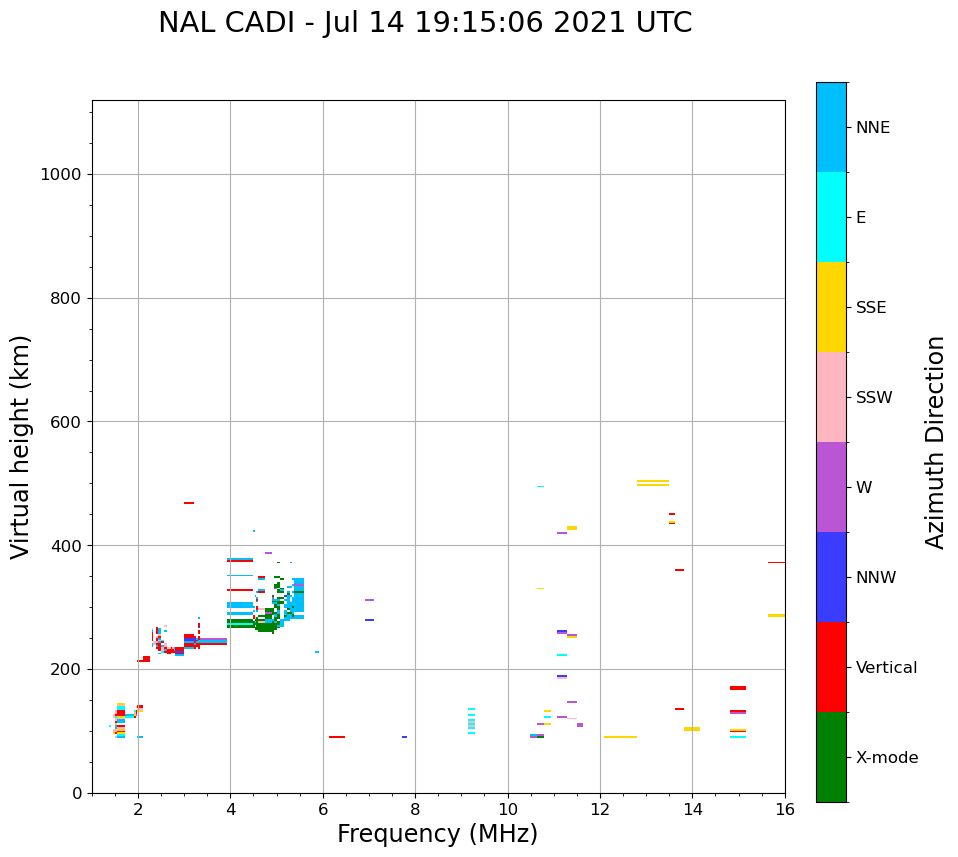 NAL CADI - Jul 14 19:15:06 2021 UTC

Virtual height (km)

1000
800
600
400
200
0

2
4
6
8
10
12
14
16

Frequency (MHz)

NNE
E
SSE
SSW
W
NNW
Vertical
X-mode

Azimuth Direction